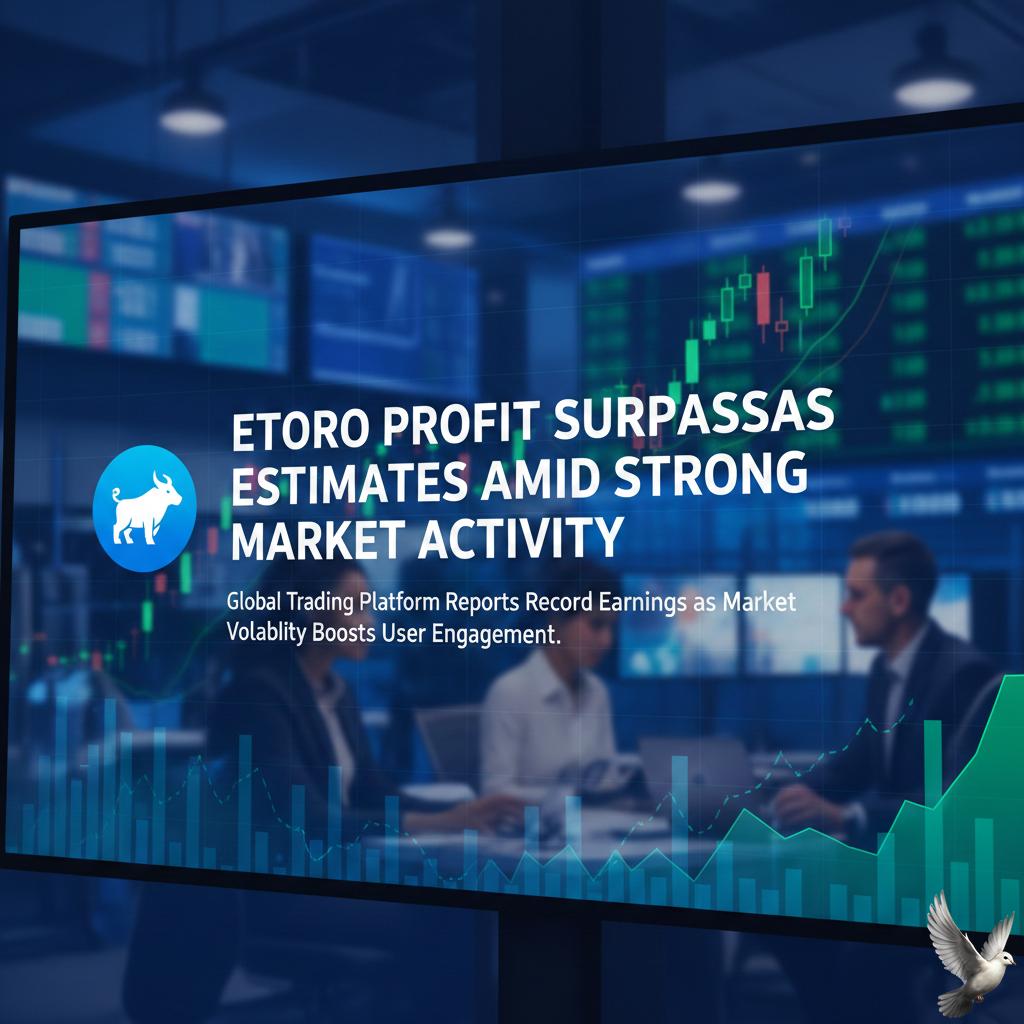 ETORO PROFIT SURPASSAS ESTIMATES AMID STRONG MARKET ACTIVITY

Global Trading Platform Reports Record Earnings as Market Volablity Boosts User Engagement.